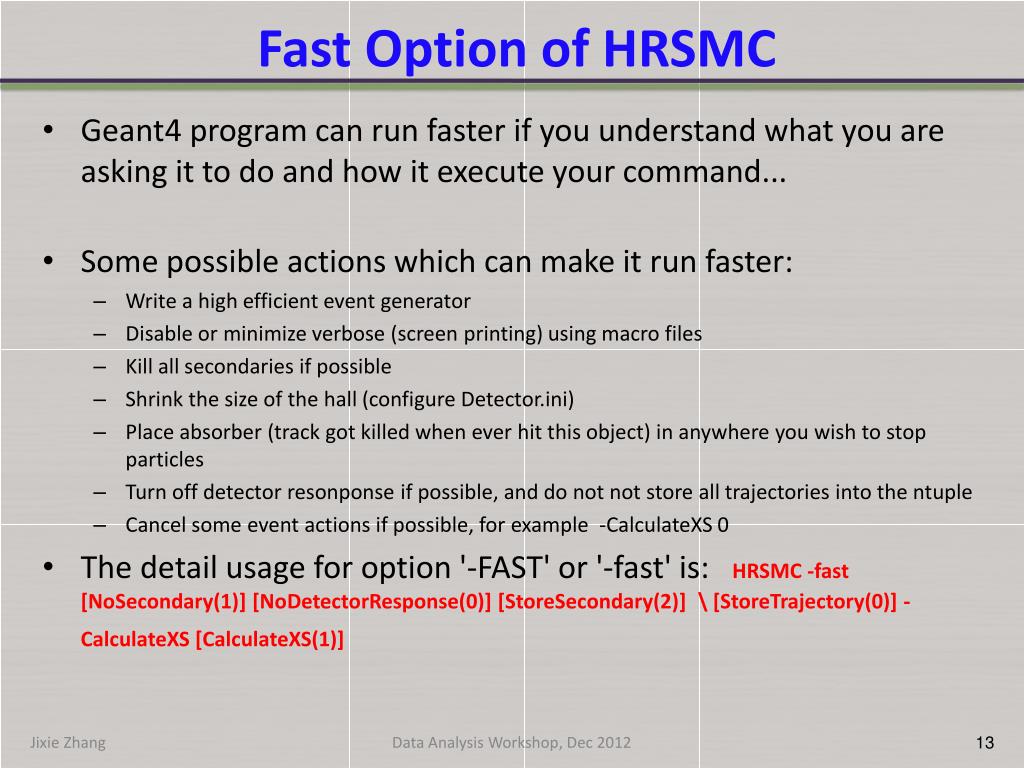 Fast Option of HRSMC

• Geant4 program can run faster if you understand what you are asking it to do and how it execute your command...

• Some possible actions which can make it run faster:
– Write a high efficient event generator
– Disable or minimize verbose (screen printing) using macro files
– Kill all secondaries if possible
– Shrink the size of the hall (configure Detector.ini)
– Place absorber (track got killed when ever hit this object) in anywhere you wish to stop particles
– Turn off detector resonponse if possible, and do not not store all trajectories into the ntuple
– Cancel some event actions if possible, for example -CalculateXS 0

• The detail usage for option '-FAST' or '-fast' is: HRSMC -fast [NoSecondary(1)] [NoDetectorResponse(0)] [StoreSecondary(2)] \ [StoreTrajectory(0)] -CalculateXS [CalculateXS(1)]

Jixie Zhang

Data Analysis Workshop, Dec 2012

13